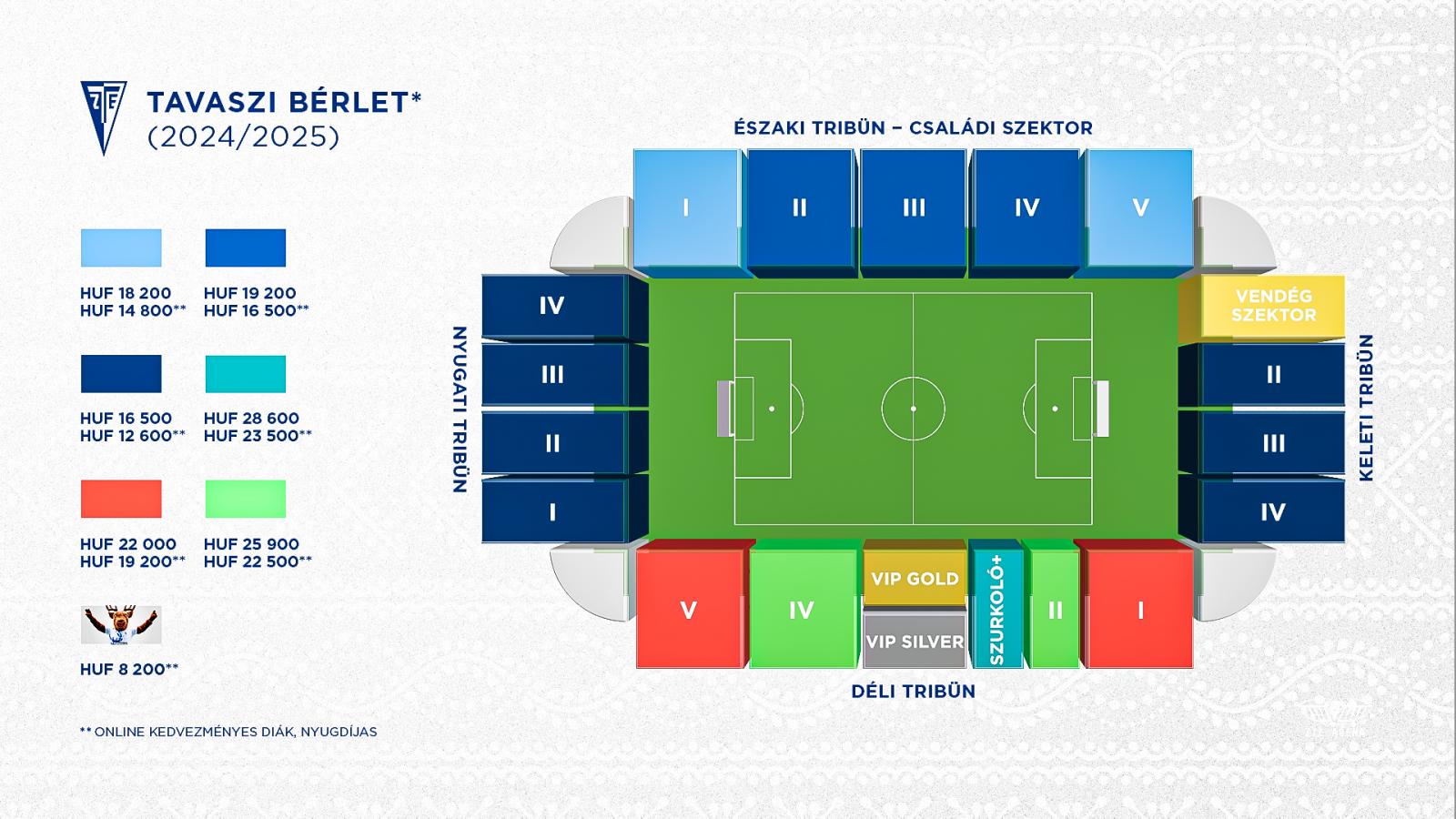 ZTE

TAVASZI BÉRLET*
(2024/2025)

HUF 18 200
HUF 14 800**

HUF 19 200
HUF 16 500**

HUF 16 500
HUF 12 600**

HUF 28 600
HUF 23 500**

HUF 22 000
HUF 19 200**

HUF 25 900
HUF 22 500**

HUF 8 200**

** ONLINE KEDVEZMÉNYES DIÁK, NYUGDÍJAS

ÉSZAKI TRIBÜN – CSALÁDI SZEKTOR

I
II
III
IV
V

NYUGATI TRIBÜN

IV
III
II
I

VENDÉG SZEKTOR

II
III
IV

KELETI TRIBÜN

V
IV
VIP GOLD
VIP SILVER
SZURKOLÓ+
II
I

DÉLI TRIBÜN